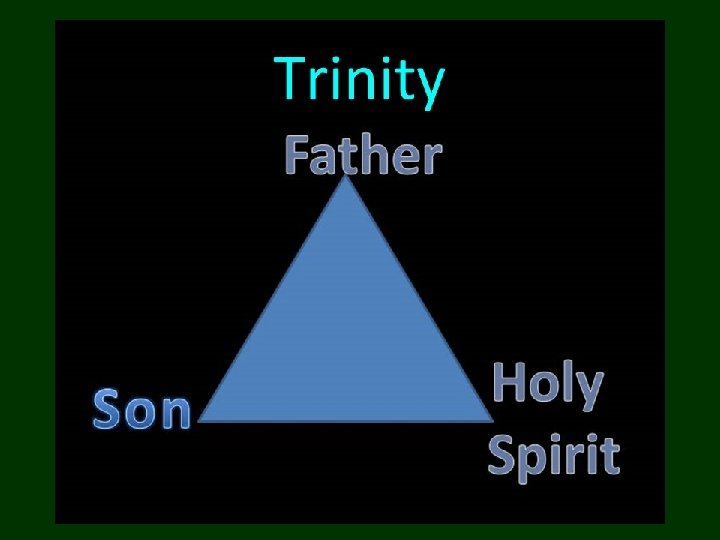 Trinity

Father

Son

Holy Spirit